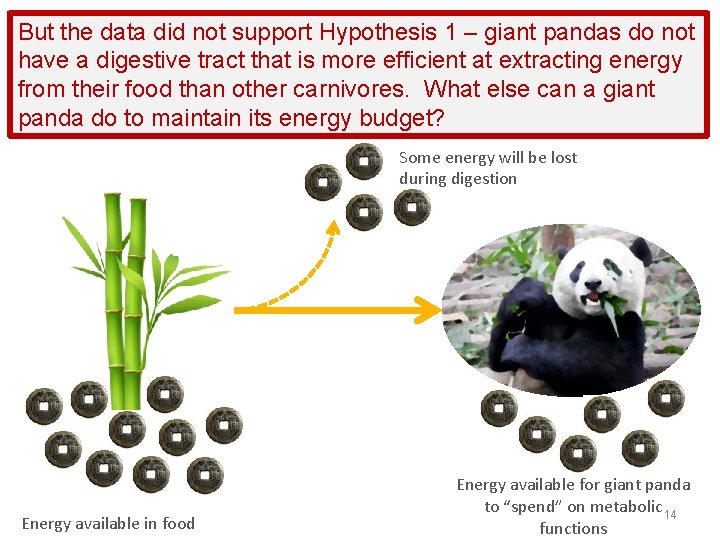 But the data did not support Hypothesis 1 – giant pandas do not have a digestive tract that is more efficient at extracting energy from their food than other carnivores.  What else can a giant panda do to maintain its energy budget?

Some energy will be lost during digestion

Energy available in food

Energy available for giant panda to “spend” on metabolic functions

14